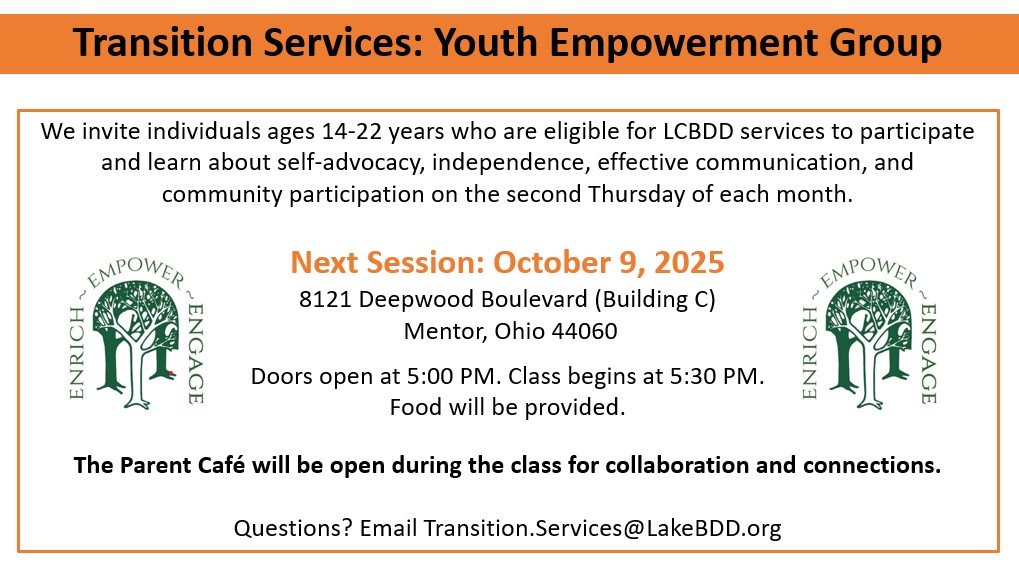 Transition Services: Youth Empowerment Group

We invite individuals ages 14-22 years who are eligible for LCBDD services to participate and learn about self-advocacy, independence, effective communication, and community participation on the second Thursday of each month.

ENRICH ~ EMPOWER ~ ENGAGE

Next Session: October 9, 2025
8121 Deepwood Boulevard (Building C)
Mentor, Ohio 44060

Doors open at 5:00 PM. Class begins at 5:30 PM.
Food will be provided.

ENRICH ~ EMPOWER ~ ENGAGE

The Parent Café will be open during the class for collaboration and connections.

Questions? Email Transition.Services@LakeBDD.org